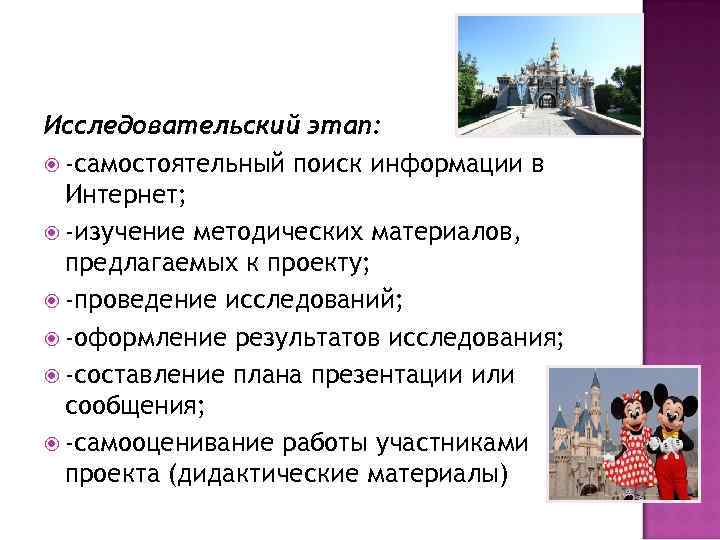 Исследовательский этап:

-самостоятельный поиск информации в Интернет;

-изучение методических материалов, предлагаемых к проекту;

-проведение исследований;

-оформление результатов исследования;

-составление плана презентации или сообщения;

-самооценивание работы участниками проекта (дидактические материалы)